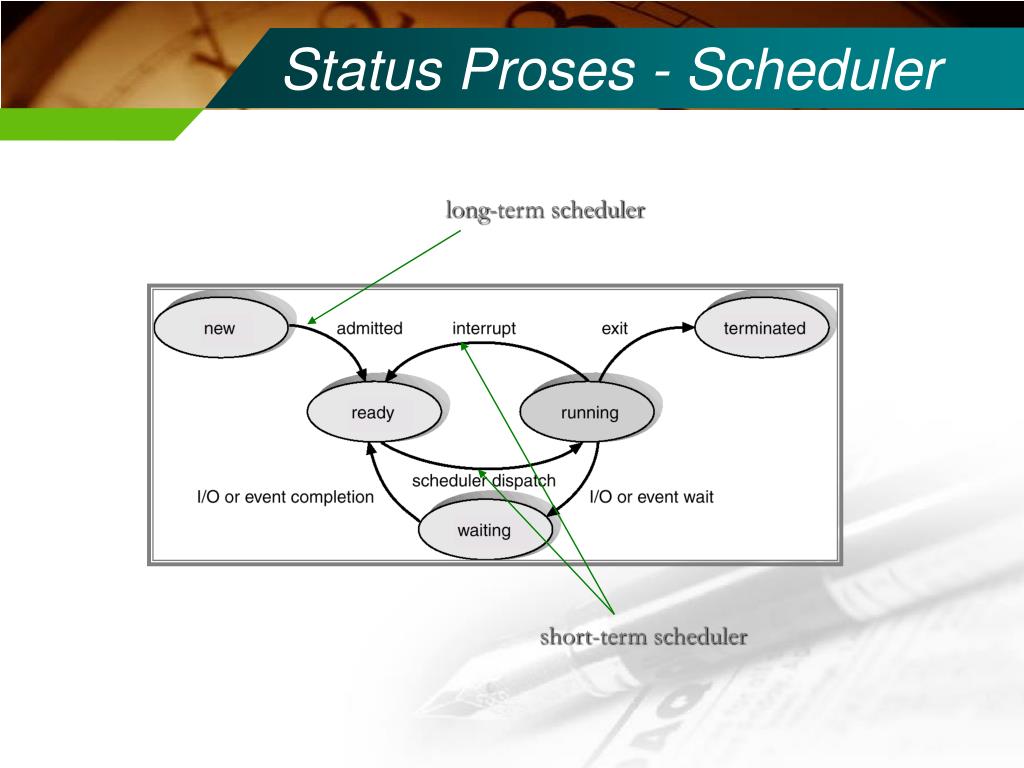 Status Proses - Scheduler

long-term scheduler

new

admitted

interrupt

exit

terminated

ready

running

scheduler dispatch

I/O or event completion

I/O or event wait

waiting

short-term scheduler